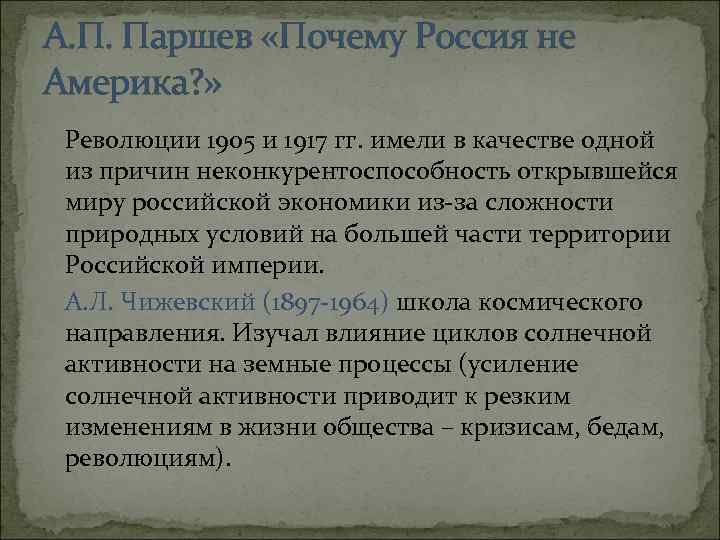 А.П. Паршев «Почему Россия не Америка?»

Революции 1905 и 1917 гг. имели в качестве одной из причин неконкурентоспособность открывшейся миру российской экономики из-за сложности природных условий на большей части территории Российской империи.

А.Л. Чижевский (1897-1964) школа космического направления. Изучал влияние циклов солнечной активности на земные процессы (усиление солнечной активности приводит к резким изменениям в жизни общества – кризисам, бедам, революциям).